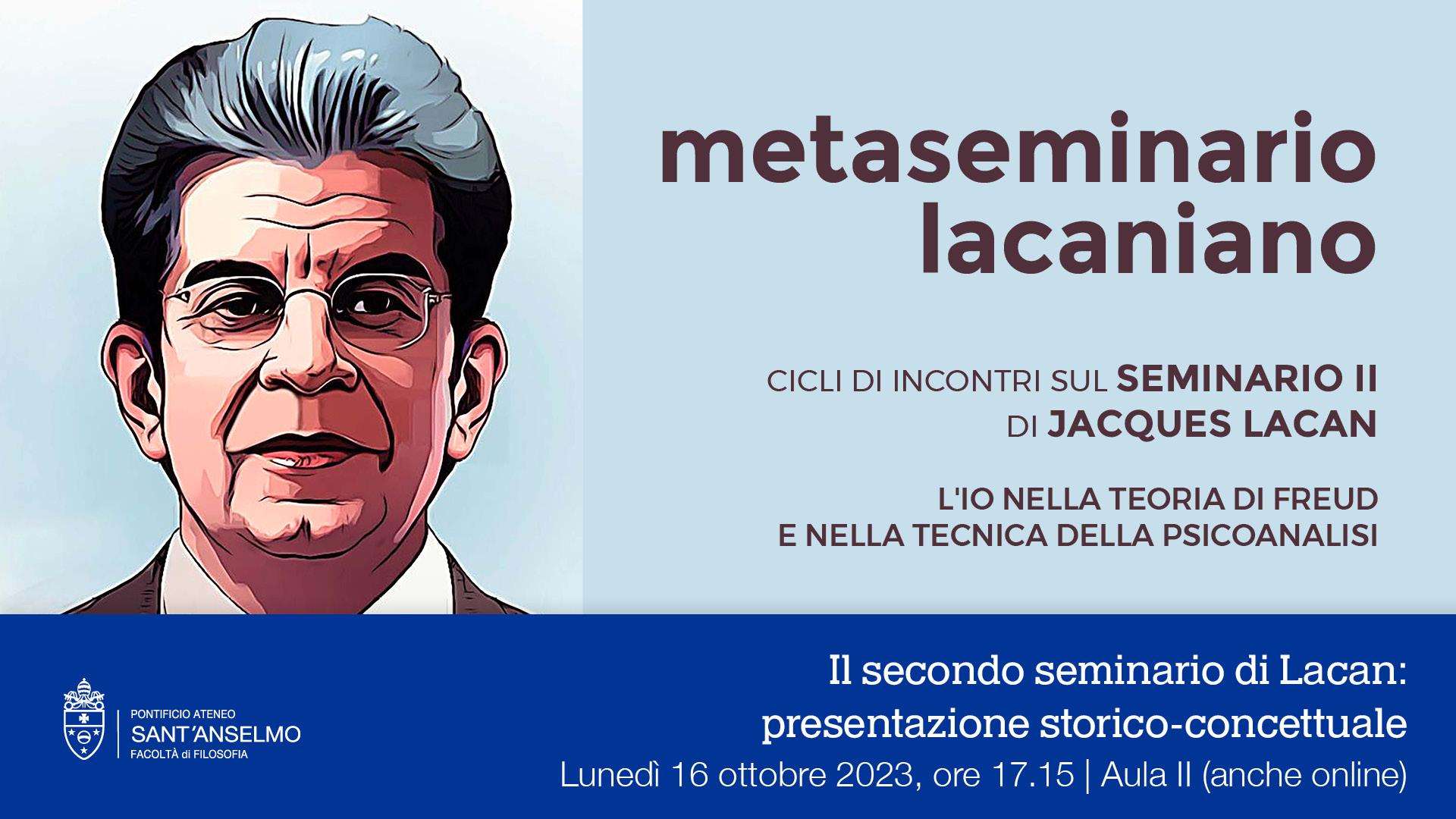 metaseminario lacaniano

CICLI DI INCONTRI SUL SEMINARIO II DI JACQUES LACAN

L'IO NELLA TEORIA DI FREUD E NELLA TECNICA DELLA PSICOANALISI

PONTIFICIO ATENEO
SANT'ANSELMO
FACOLTÀ di FILOSOFIA

Il secondo seminario di Lacan: presentazione storico-concettuale

Lunedì 16 ottobre 2023, ore 17.15 | Aula II (anche online)